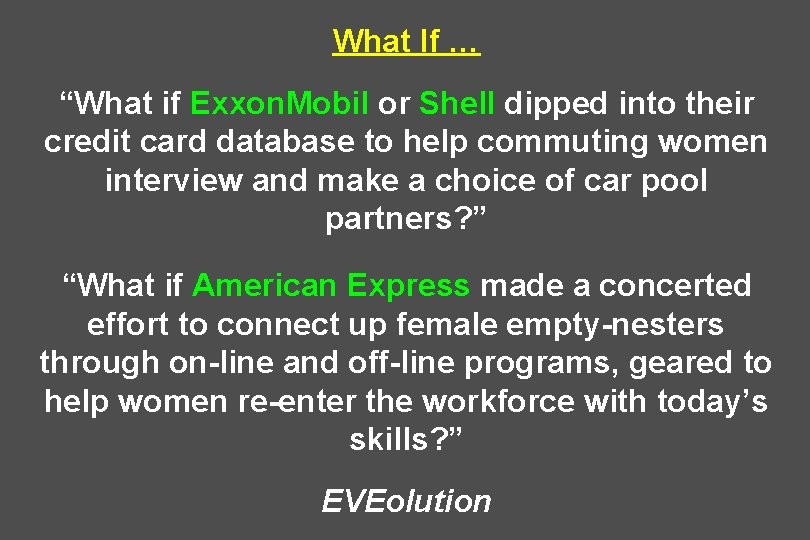 What If …

“What if ExxonMobil or Shell dipped into their credit card database to help commuting women interview and make a choice of car pool partners?”

“What if American Express made a concerted effort to connect up female empty-nesters through on-line and off-line programs, geared to help women re-enter the workforce with today’s skills?”

EVEolution